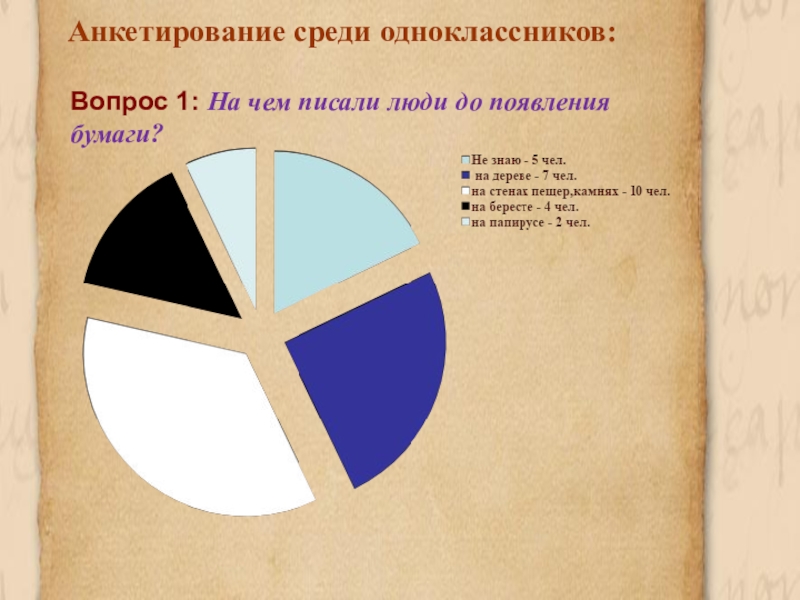 Анкетирование среди одноклассников:

Вопрос 1: На чем писали люди до появления бумаги?

Не знаю - 5 чел.
на дереве - 7 чел.
на стенах пещер,камнях - 10 чел.
на бересте - 4 чел.
на папирусе - 2 чел.